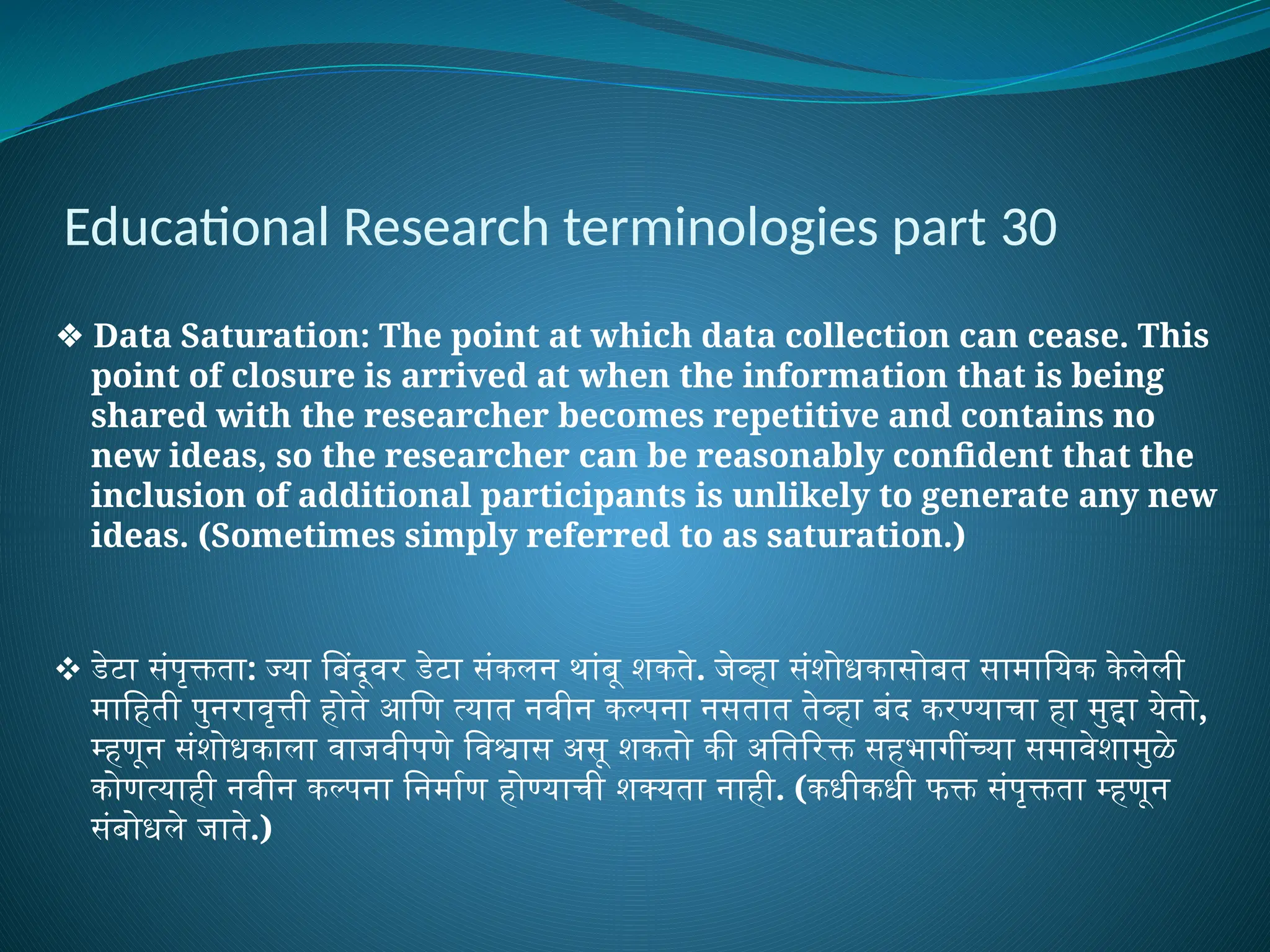 Educational Research terminologies part 30

❖ Data Saturation: The point at which data collection can cease. This point of closure is arrived at when the information that is being shared with the researcher becomes repetitive and contains no new ideas, so the researcher can be reasonably confident that the inclusion of additional participants is unlikely to generate any new ideas. (Sometimes simply referred to as saturation.)

❖ डेटा संपृक्तता: ज्या बिंदूवर डेटा संकलन थांबू शकते. जेव्हा संशोधकासोबत सामायिक केलेली माहिती पुनरावृत्ती होते आणि त्यात नवीन कल्पना नसतात तेव्हा बंद करण्याचा हा मुद्दा येतो, म्हणून संशोधकाला वाजवीपणे विश्वास असू शकतो की अतिरिक्त सहभागींच्या समावेशामुळे कोणत्याही नवीन कल्पना निर्माण होण्याची शक्यता नाही. (कधीकधी फक्त संपृक्तता म्हणून संबोधले जाते.)